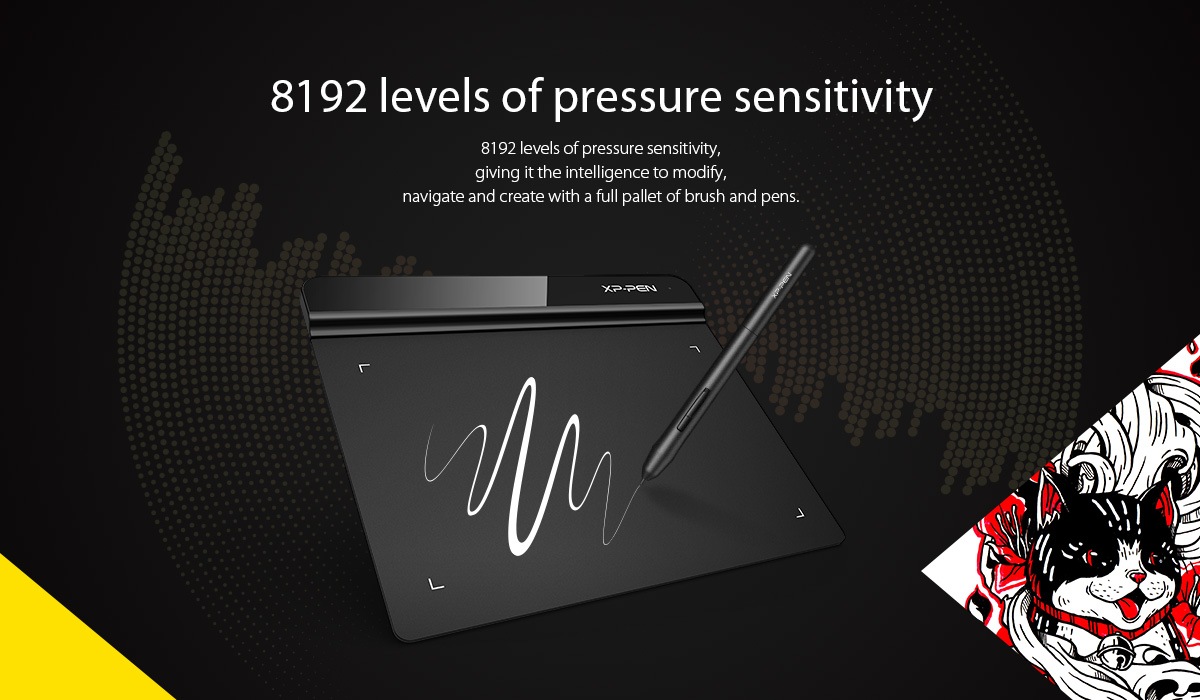 8192 levels of pressure sensitivity

8192 levels of pressure sensitivity, giving it the intelligence to modify, navigate and create with a full pallet of brush and pens.

XP-PEN

XP-PEN